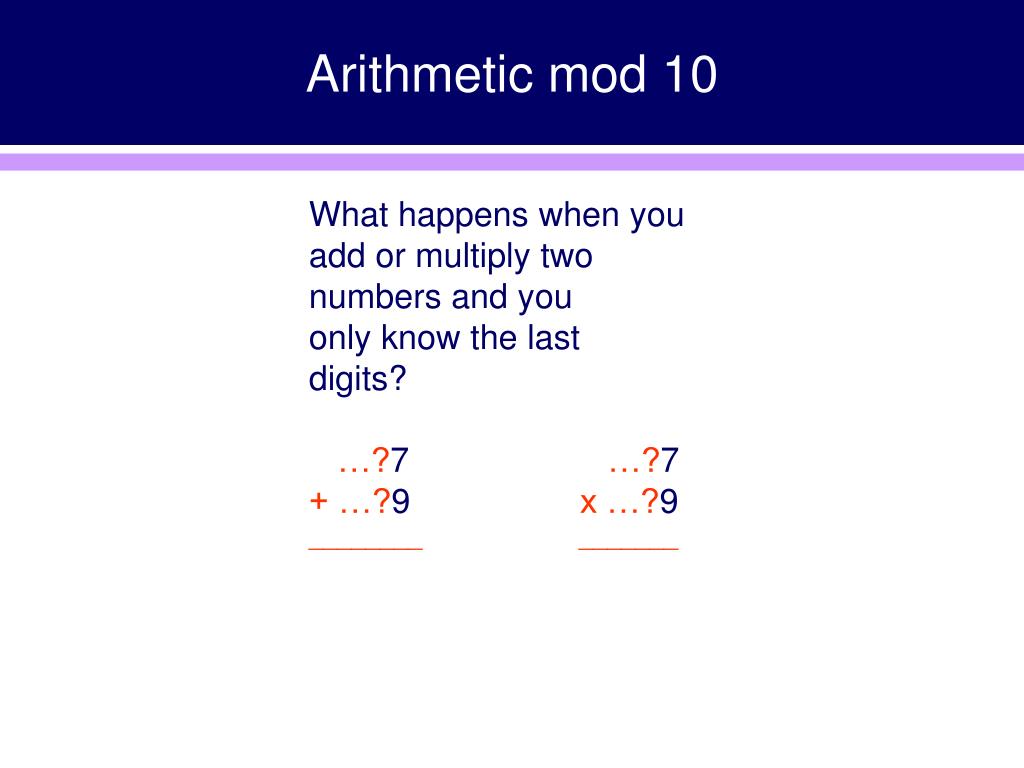 Arithmetic mod 10

What happens when you add or multiply two numbers and you only know the last digits?

…?7
+ …?9
______

…?7
x …?9
______